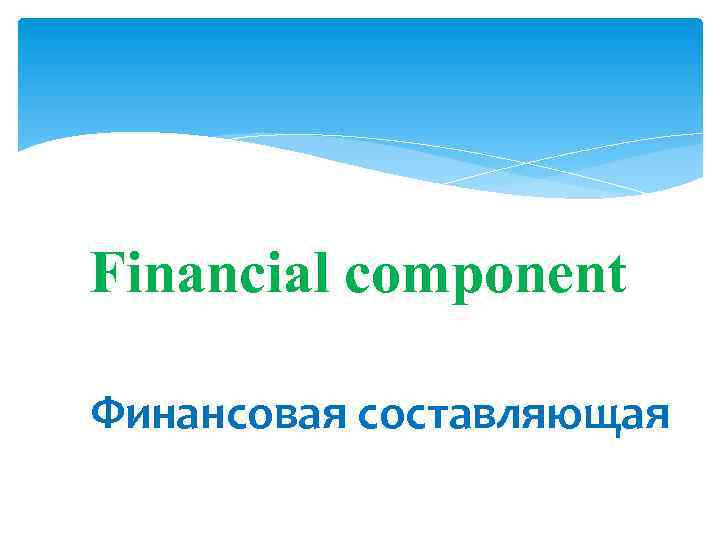 Financial component

Финансовая составляющая